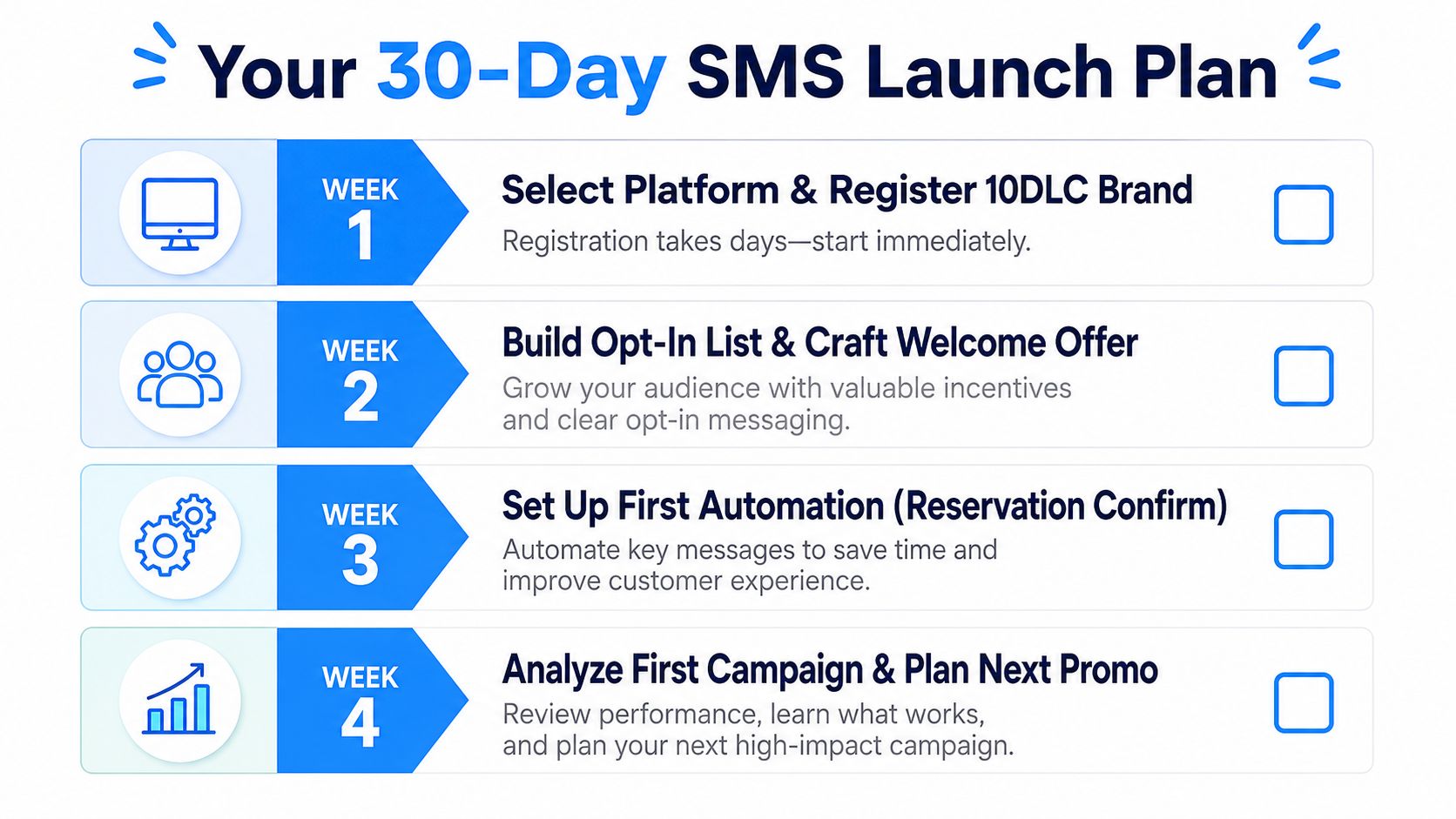 Your 30-Day SMS Launch Plan

WEEK 1

Select Platform & Register 10DLC Brand

Registration takes days—start immediately.

WEEK 2

Build Opt-In List & Craft Welcome Offer

Grow your audience with valuable incentives and clear opt-in messaging.

WEEK 3

Set Up First Automation (Reservation Confirm)

Automate key messages to save time and improve customer experience.

WEEK 4

Analyze First Campaign & Plan Next Promo

Review performance, learn what works, and plan your next high-impact campaign.